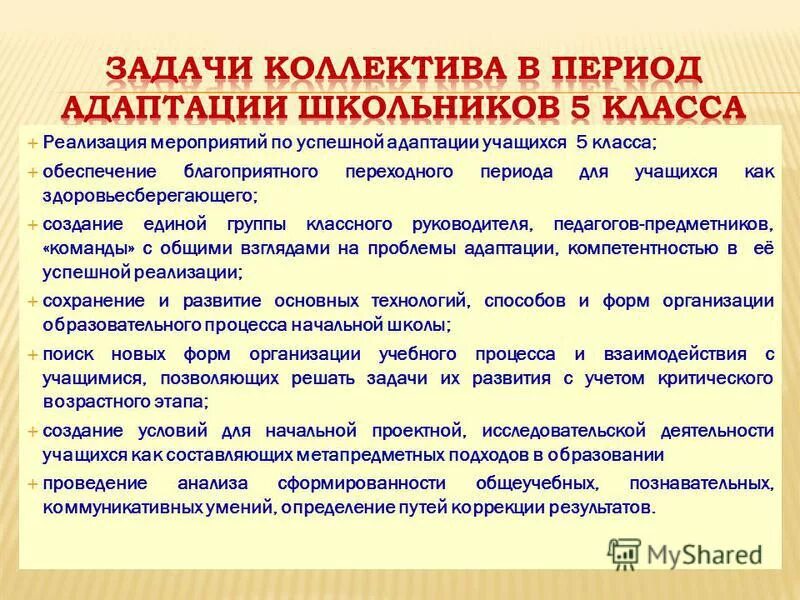 ЗАДАЧИ КОЛЛЕКТИВА В ПЕРИОД АДАПТАЦИИ ШКОЛЬНИКОВ 5 КЛАССА

+ Реализация мероприятий по успешной адаптации учащихся 5 класса;

+ обеспечение благоприятного переходного периода для учащихся как здоровьесберегающего;

+ создание единой группы классного руководителя, педагогов-предметников, «команды» с общими взглядами на проблемы адаптации, компетентностью в её успешной реализации;

+ сохранение и развитие основных технологий, способов и форм организации образовательного процесса начальной школы;

+ поиск новых форм организации учебного процесса и взаимодействия с учащимися, позволяющих решать задачи их развития с учетом критического возрастного этапа;

+ создание условий для начальной проектной, исследовательской деятельности учащихся как составляющих метапредметных подходов в образовании

+ проведение анализа сформированности общеучебных, познавательных, коммуникативных умений, определение путей коррекции результатов.

MyShared